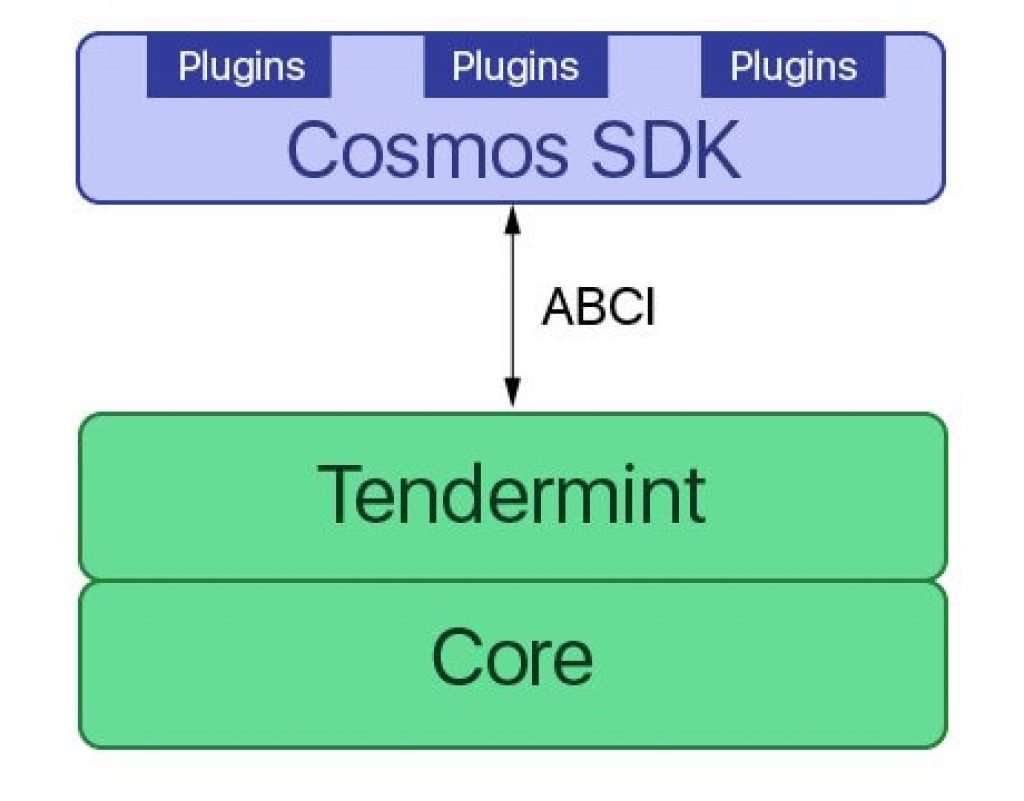 Plugins
Plugins
Plugins
Cosmos SDK

ABCI

Tendermint

Core